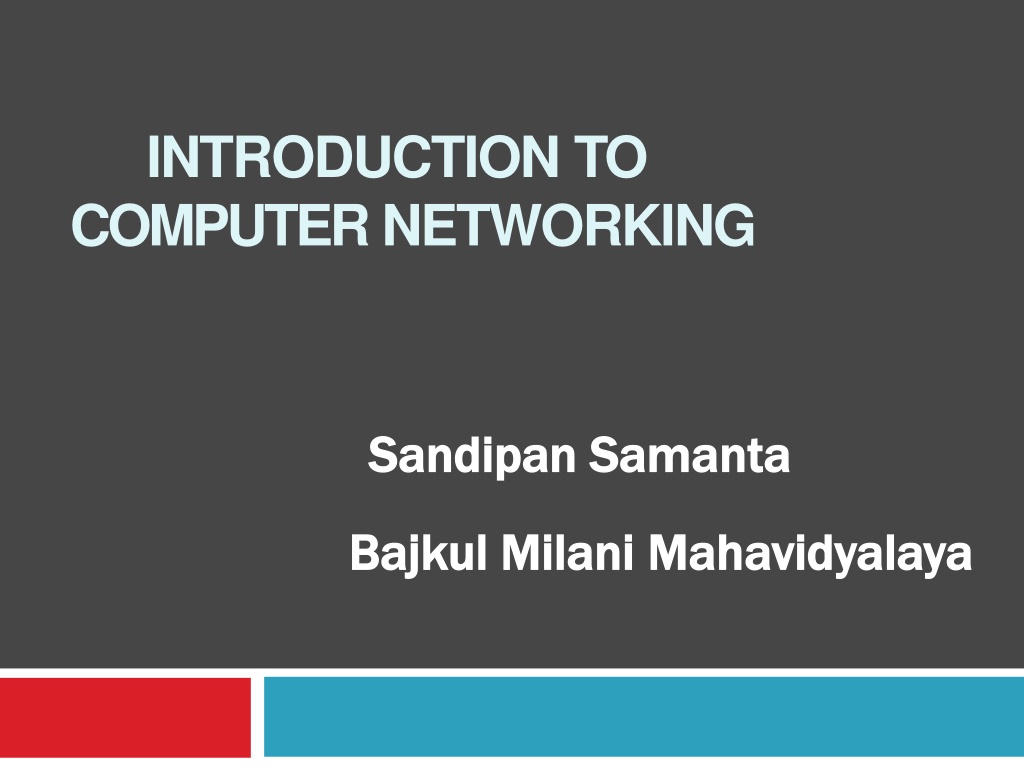 INTRODUCTION TO COMPUTER NETWORKING

Sandipan Samanta

Bajkul Milani Mahavidyalaya